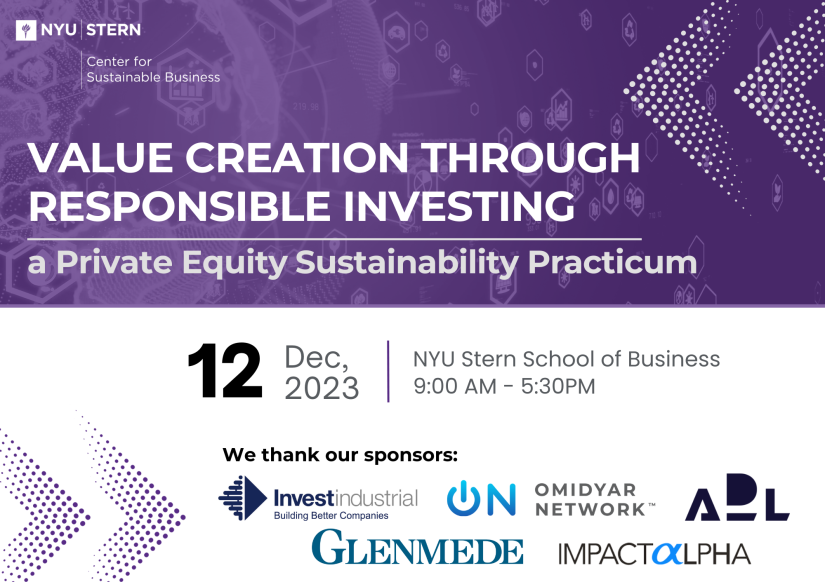 NYU | STERN
Center for Sustainable Business

VALUE CREATION THROUGH RESPONSIBLE INVESTING

a Private Equity Sustainability Practicum

12 Dec, 2023

NYU Stern School of Business
9:00 AM - 5:30PM

We thank our sponsors:

Investindustrial
Building Better Companies

ON

OMIDYAR NETWORK™

ADL

GLENMEDE

IMPACTALPHA